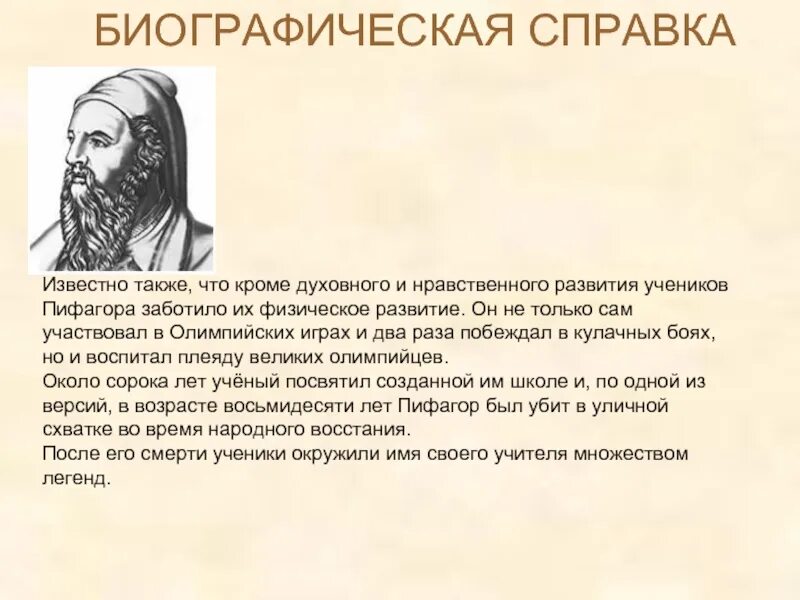 БИОГРАФИЧЕСКАЯ СПРАВКА

Известно также, что кроме духовного и нравственного развития учеников Пифагора заботило их физическое развитие. Он не только сам участвовал в Олимпийских играх и два раза побеждал в кулачных боях, но и воспитал плеяду великих олимпийцев.
Около сорока лет учёный посвятил созданной им школе и, по одной из версий, в возрасте восьмидесяти лет Пифагор был убит в уличной схватке во время народного восстания.
После его смерти ученики окружили имя своего учителя множеством легенд.